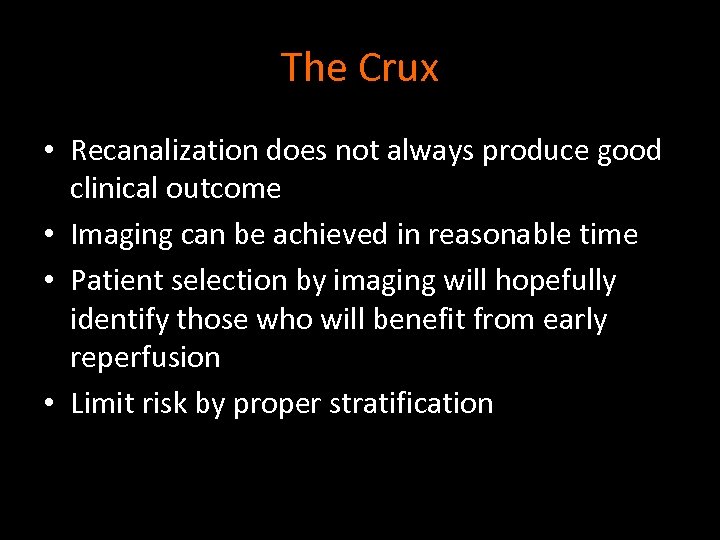 The Crux

• Recanalization does not always produce good clinical outcome
• Imaging can be achieved in reasonable time
• Patient selection by imaging will hopefully identify those who will benefit from early reperfusion
• Limit risk by proper stratification